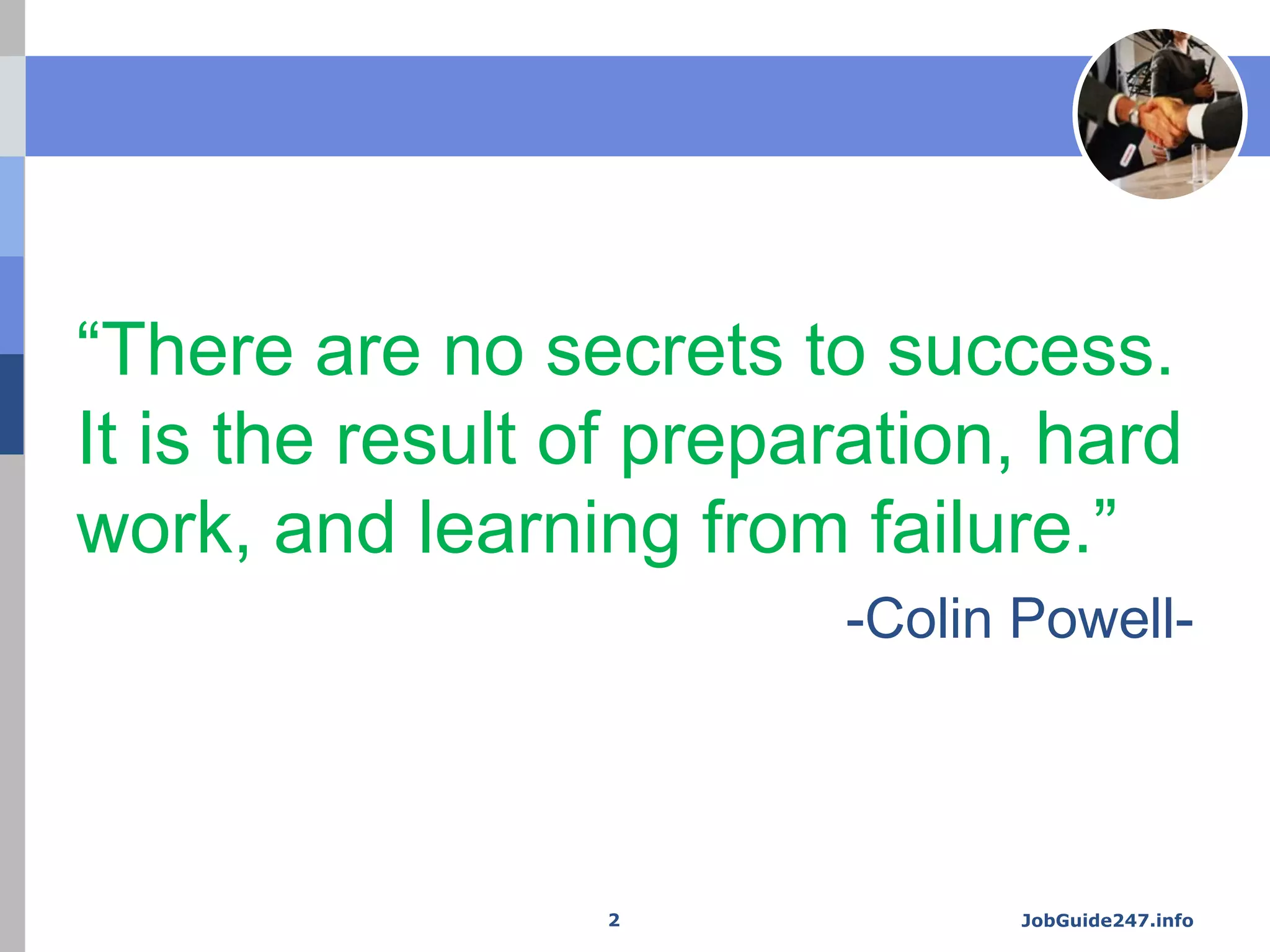 “There are no secrets to success. It is the result of preparation, hard work, and learning from failure.”

-Colin Powell-

2

JobGuide247.info